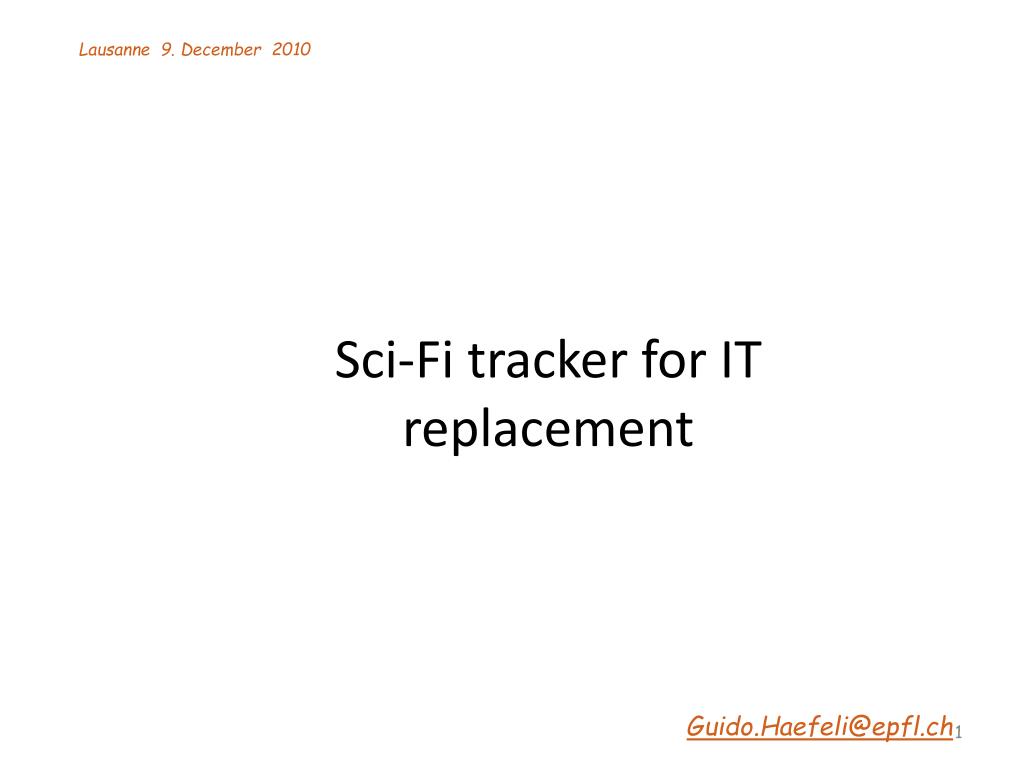 Lausanne 9. December 2010

Sci-Fi tracker for IT replacement

Guido.Haefeli@epfl.ch

1